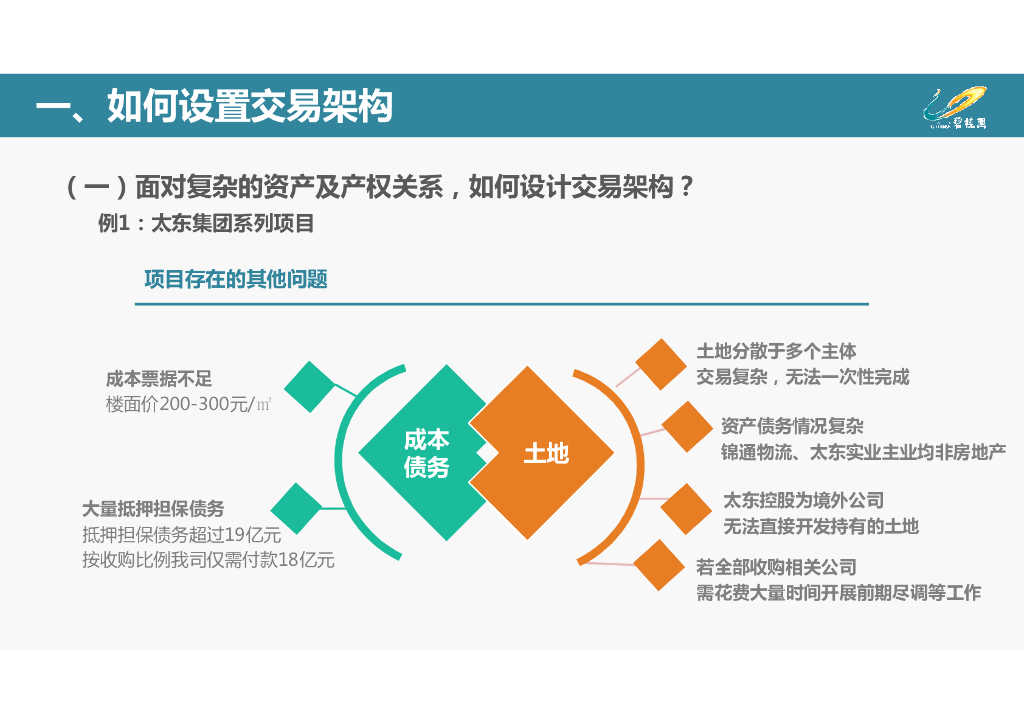 一、如何设置交易架构

碧桂园

（一）面对复杂的资产及产权关系，如何设计交易架构？

例1：太东集团系列项目

项目存在的其他问题

成本票据不足
楼面价200-300元/㎡

大量抵押担保债务
抵押担保债务超过19亿元
按收购比例我司仅需付款18亿元

成本债务

土地

土地分散于多个主体
交易复杂，无法一次性完成

资产债务情况复杂
锦通物流、太东实业主业均非房地产

太东控股为境外公司
无法直接开发持有的土地

若全部收购相关公司
需花费大量时间开展前期尽调等工作